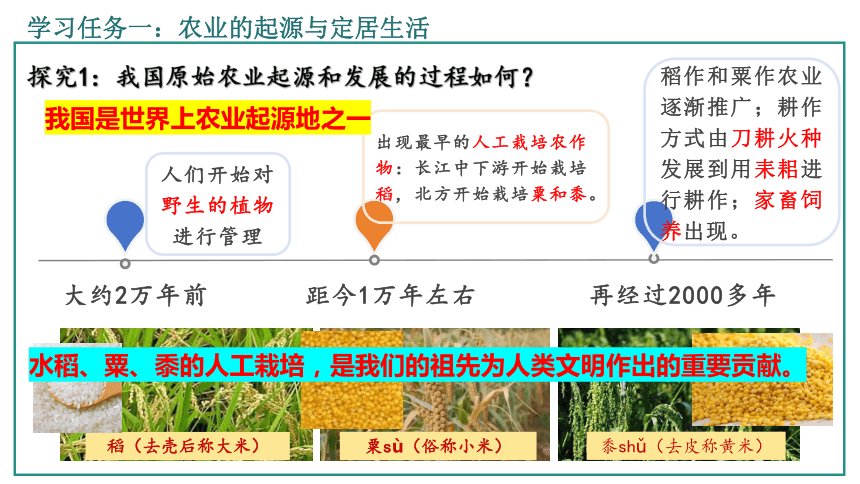 学习任务一：农业的起源与定居生活

探究1：我国原始农业起源和发展的过程如何？

我国是世界上农业起源地之一

人们开始对野生的植物进行管理

出现最早的人工栽培农作物：长江中下游开始栽培稻，北方开始栽培粟和黍。

稻作和粟作农业逐渐推广；耕作方式由刀耕火种发展到用耒耜进行耕作；家畜饲养出现。

大约2万年前

距今1万年左右

再经过2000多年

水稻、粟、黍的人工栽培，是我们的祖先为人类文明作出的重要贡献。

稻（去壳后称大米）

粟sù（俗称小米）

黍shǔ（去皮称黄米）